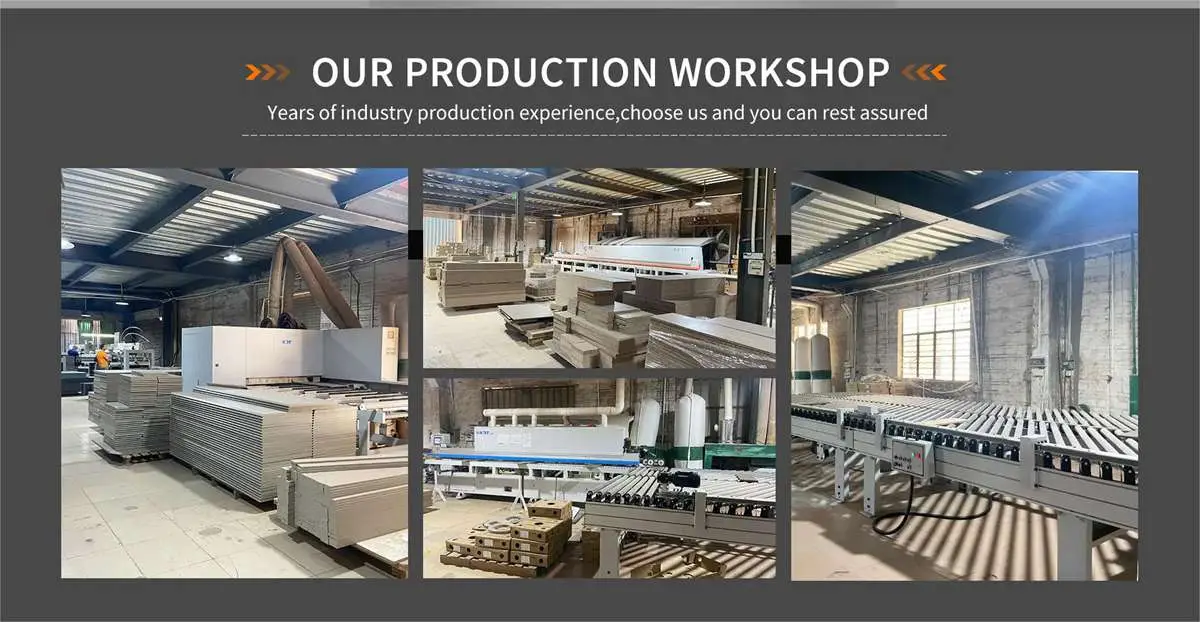 OUR PRODUCTION WORKSHOP

Years of industry production experience,choose us and you can rest assured